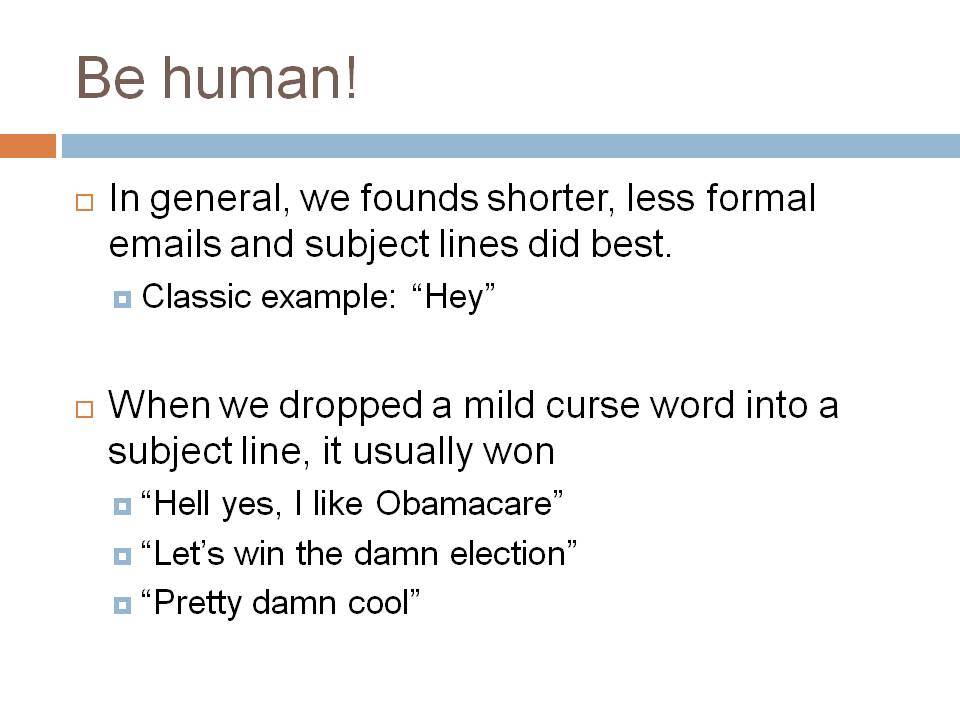 Be human!

In general, we founds shorter, less formal emails and subject lines did best.

Classic example: “Hey”

When we dropped a mild curse word into a subject line, it usually won

“Hell yes, I like Obamacare”

“Let’s win the damn election”

“Pretty damn cool”